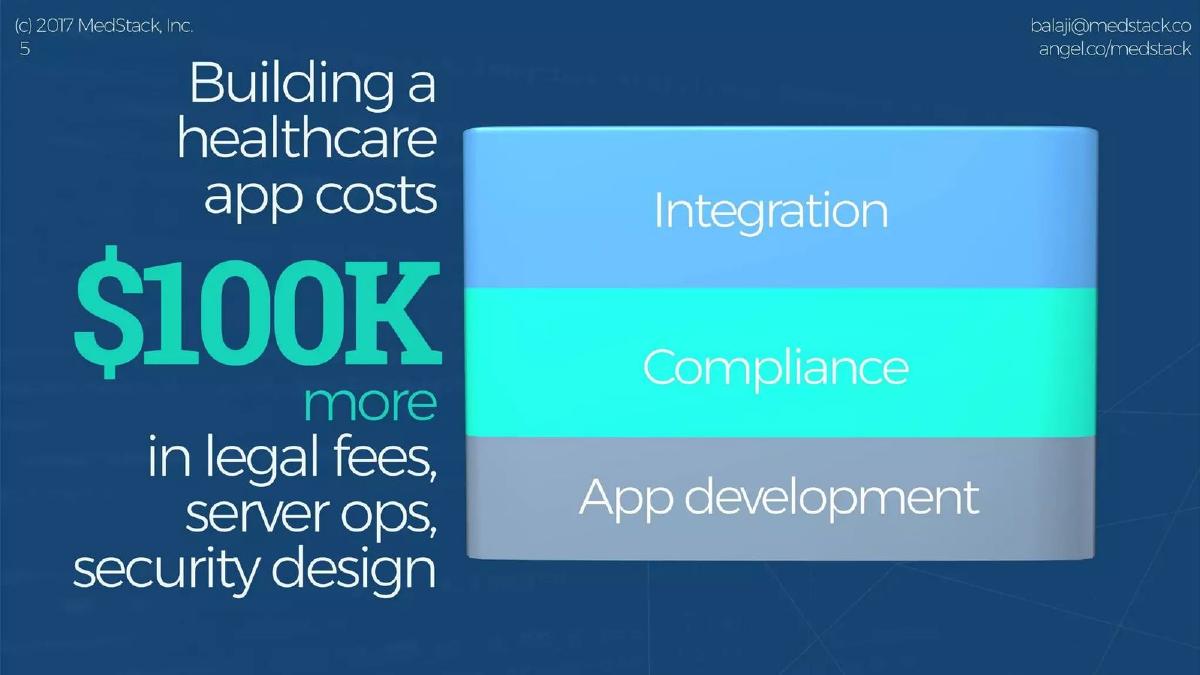 (c) 2017 MedStack, Inc.
5

balaji@medstack.co
angel.co/medstack

Building a healthcare app costs

$100K

more

in legal fees, server ops, security design

Integration

Compliance

App development